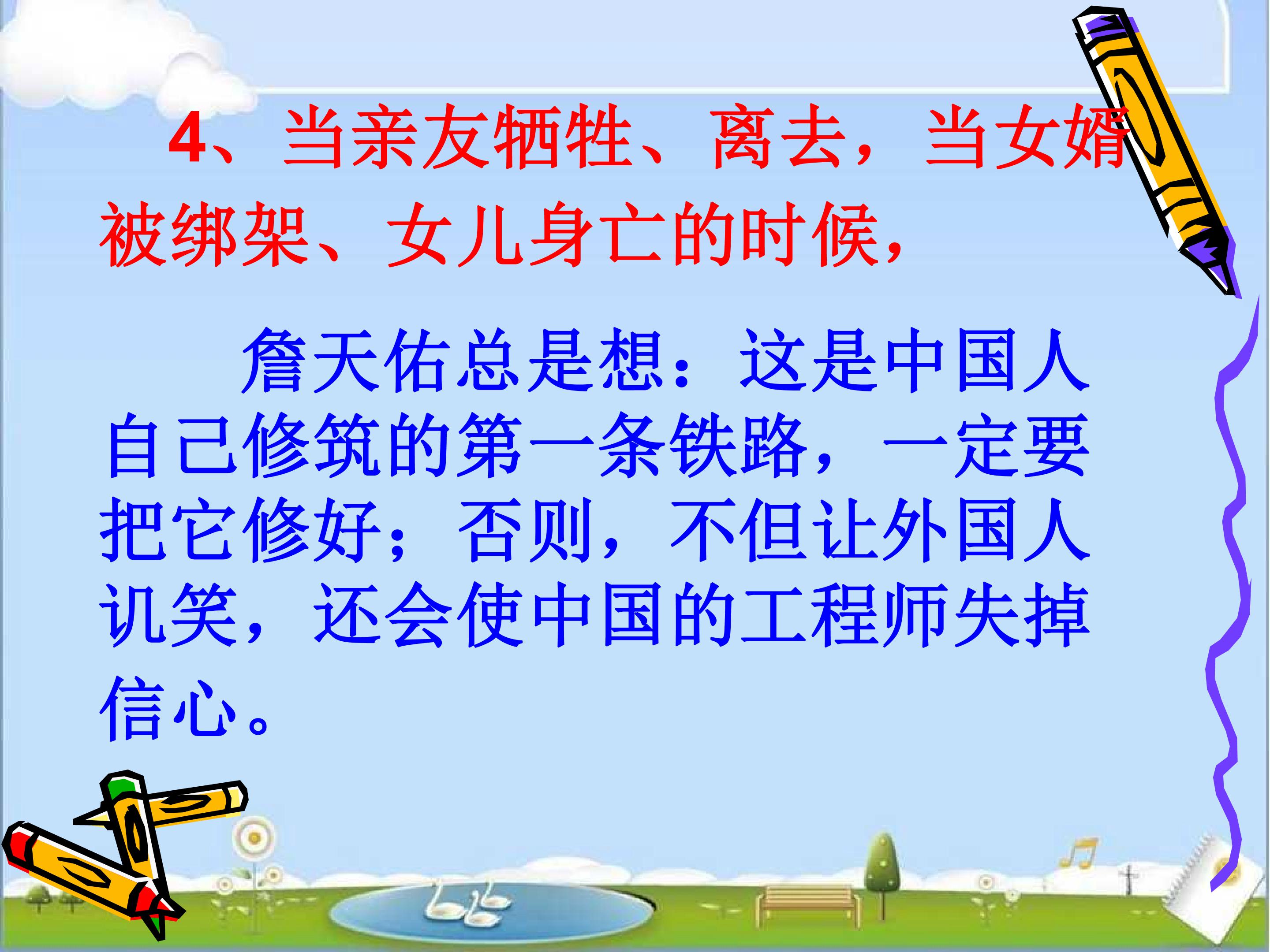 4、当亲友牺牲、离去，当女婿被绑架、女儿身亡的时候，

詹天佑总是想：这是中国人自己修筑的第一条铁路，一定要把它修好；否则，不但让外国人讥笑，还会使中国的工程师失掉信心。